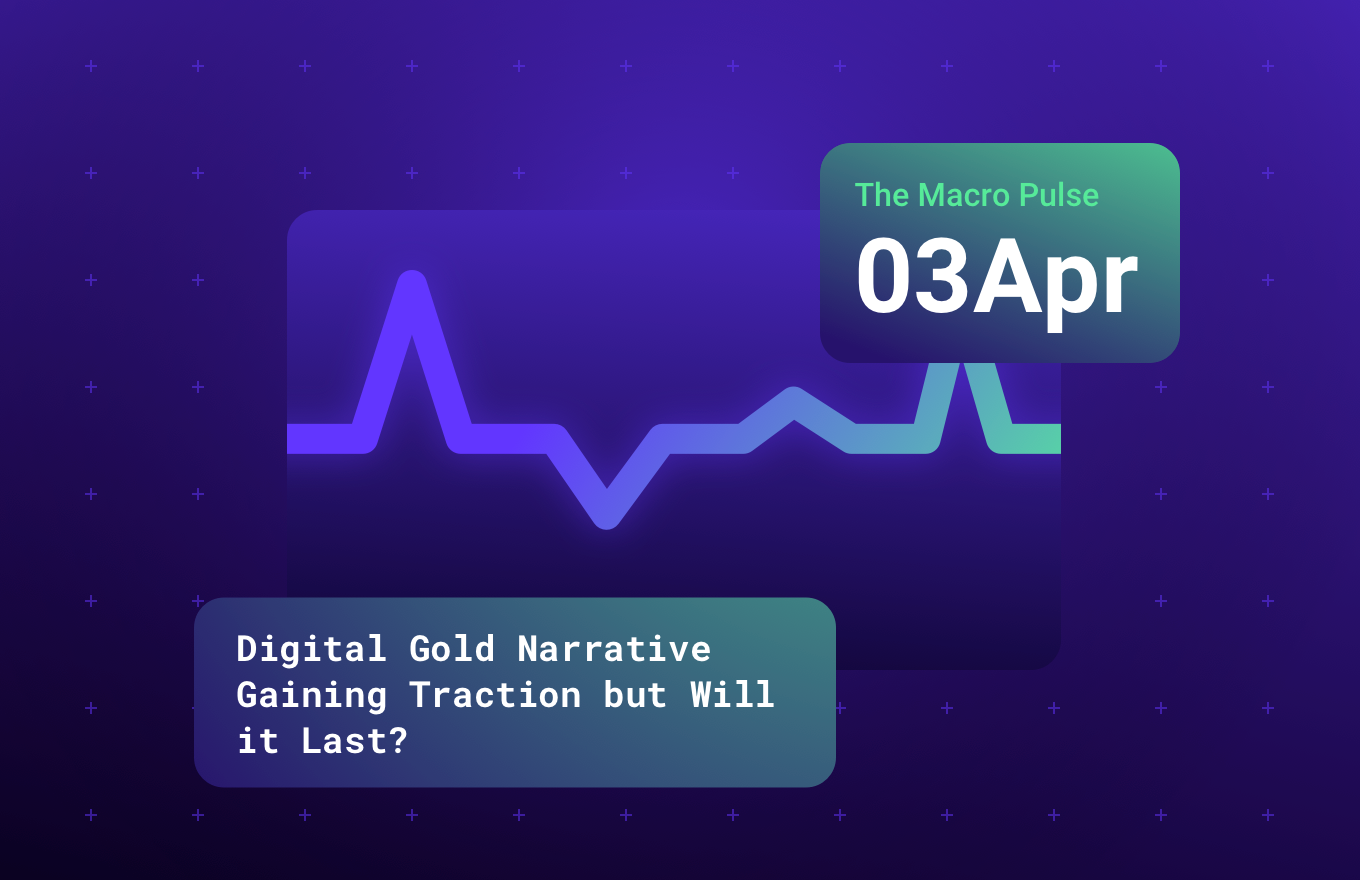 The Macro Pulse

03Apr

Digital Gold Narrative Gaining Traction but Will it Last?